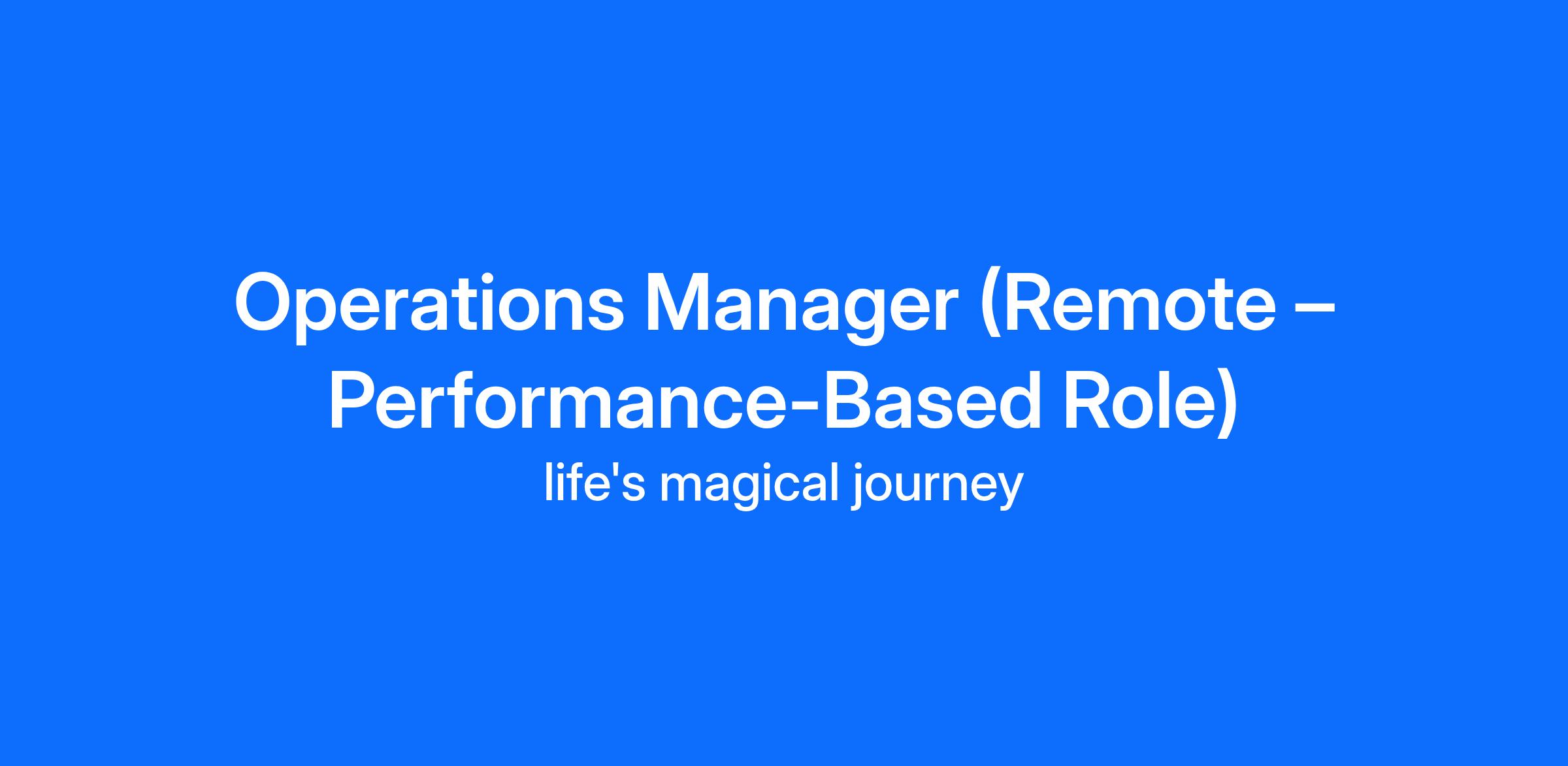 Operations Manager (Remote – Performance-Based Role)

life's magical journey